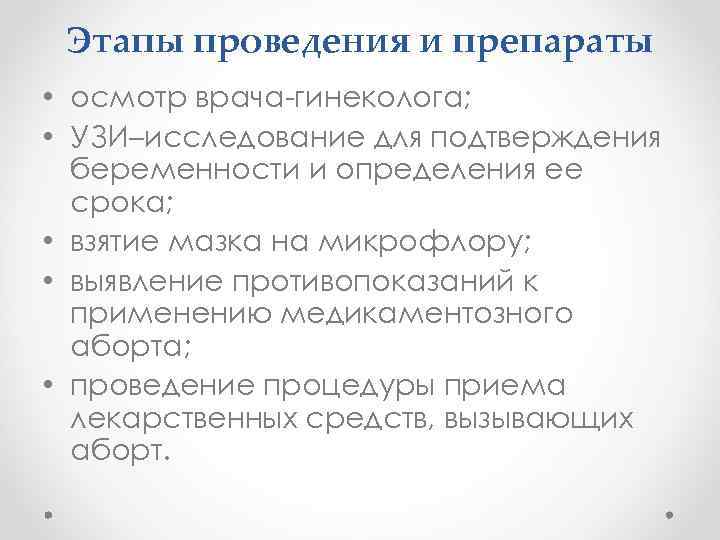 Этапы проведения и препараты

• осмотр врача-гинеколога;
• УЗИ–исследование для подтверждения беременности и определения ее срока;
• взятие мазка на микрофлору;
• выявление противопоказаний к применению медикаментозного аборта;
• проведение процедуры приема лекарственных средств, вызывающих аборт.